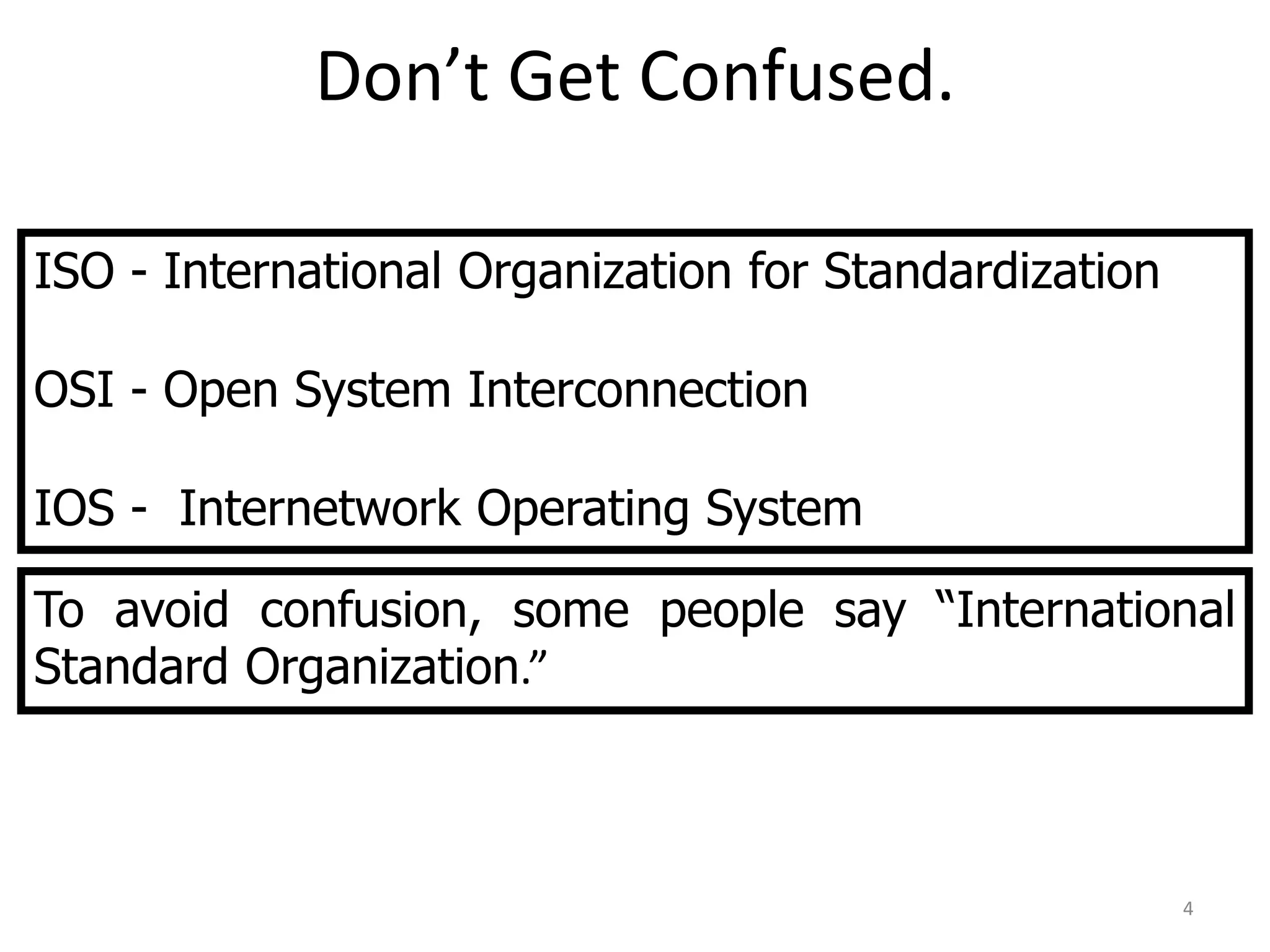 Don’t Get Confused.

ISO - International Organization for Standardization

OSI - Open System Interconnection

IOS - Internetwork Operating System

To avoid confusion, some people say “International Standard Organization.”

4